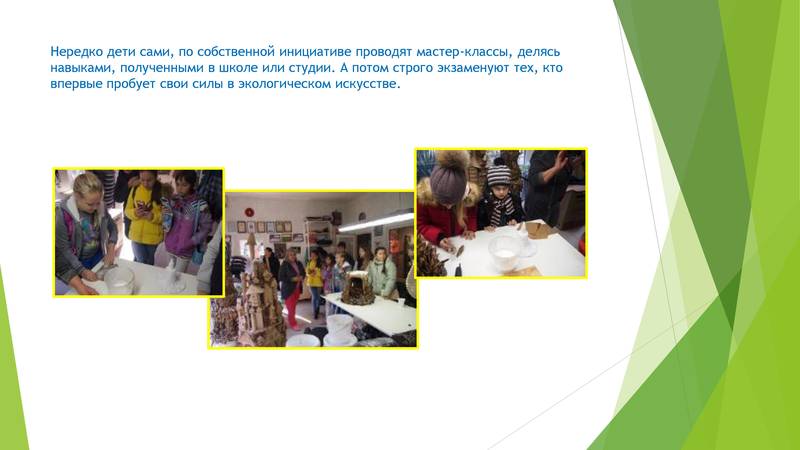 Нередко дети сами, по собственной инициативе проводят мастер-классы, делясь навыками, полученными в школе или студии. А потом строго экзаменуют тех, кто впервые пробует свои силы в экологическом искусстве.